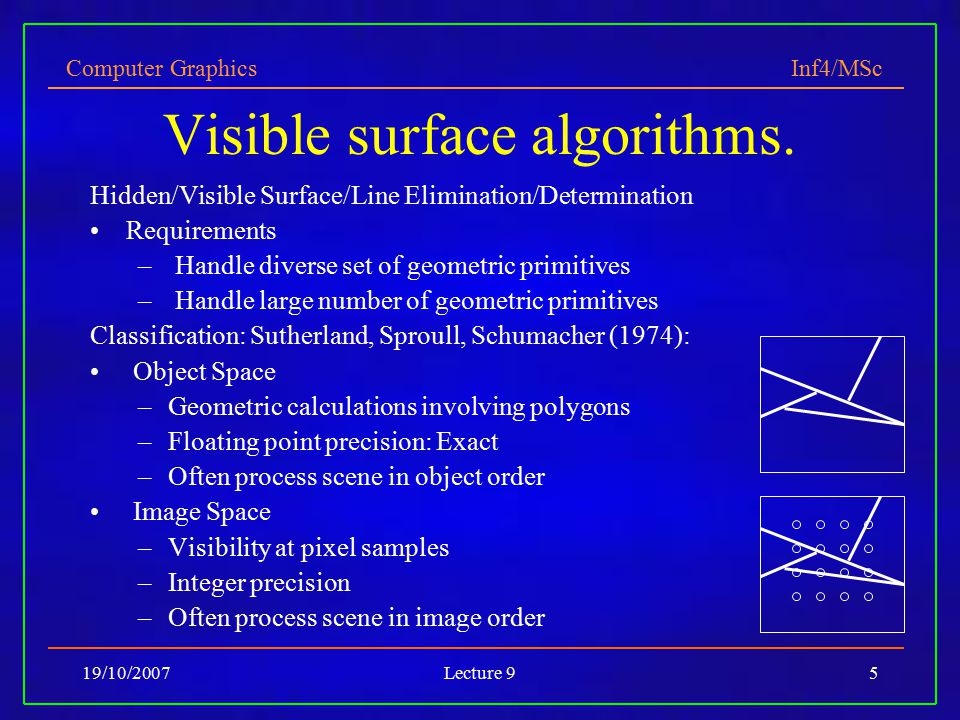 Computer Graphics Inf4/MSc

Visible surface algorithms.

Hidden/Visible Surface/Line Elimination/Determination

• Requirements
  – Handle diverse set of geometric primitives
  – Handle large number of geometric primitives

Classification: Sutherland, Sproull, Schumacher (1974):

• Object Space
  – Geometric calculations involving polygons
  – Floating point precision: Exact
  – Often process scene in object order

• Image Space
  – Visibility at pixel samples
  – Integer precision
  – Often process scene in image order

19/10/2007 Lecture 9 5